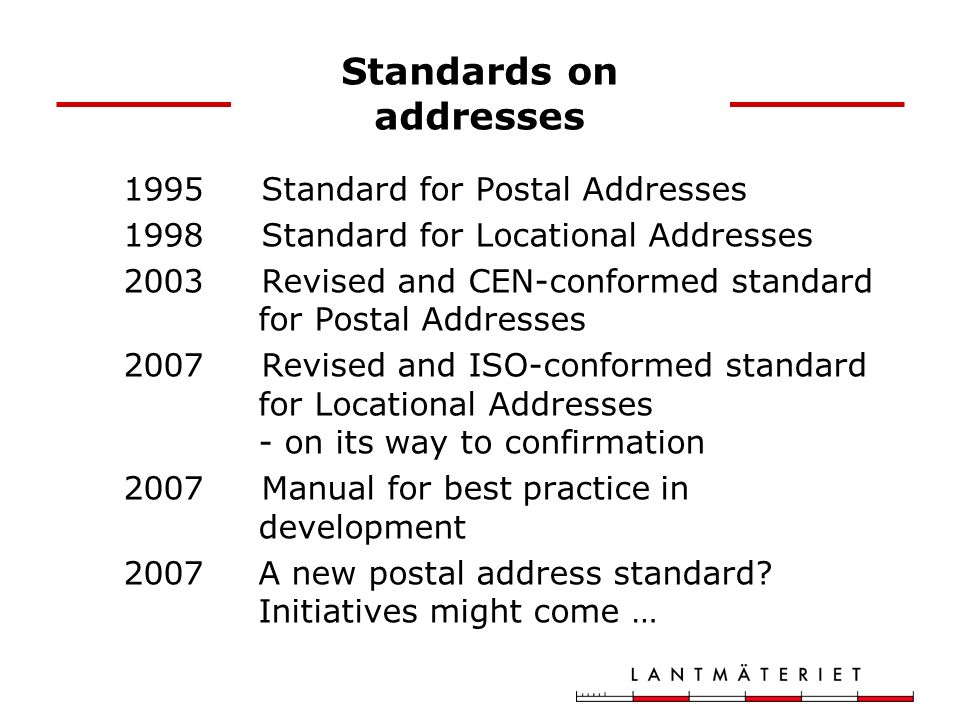 Standards on addresses

1995 Standard for Postal Addresses

1998 Standard for Locational Addresses

2003 Revised and CEN-conformed standard for Postal Addresses

2007 Revised and ISO-conformed standard for Locational Addresses
- on its way to confirmation

2007 Manual for best practice in development

2007 A new postal address standard? Initiatives might come …

LANTMÄTERIET